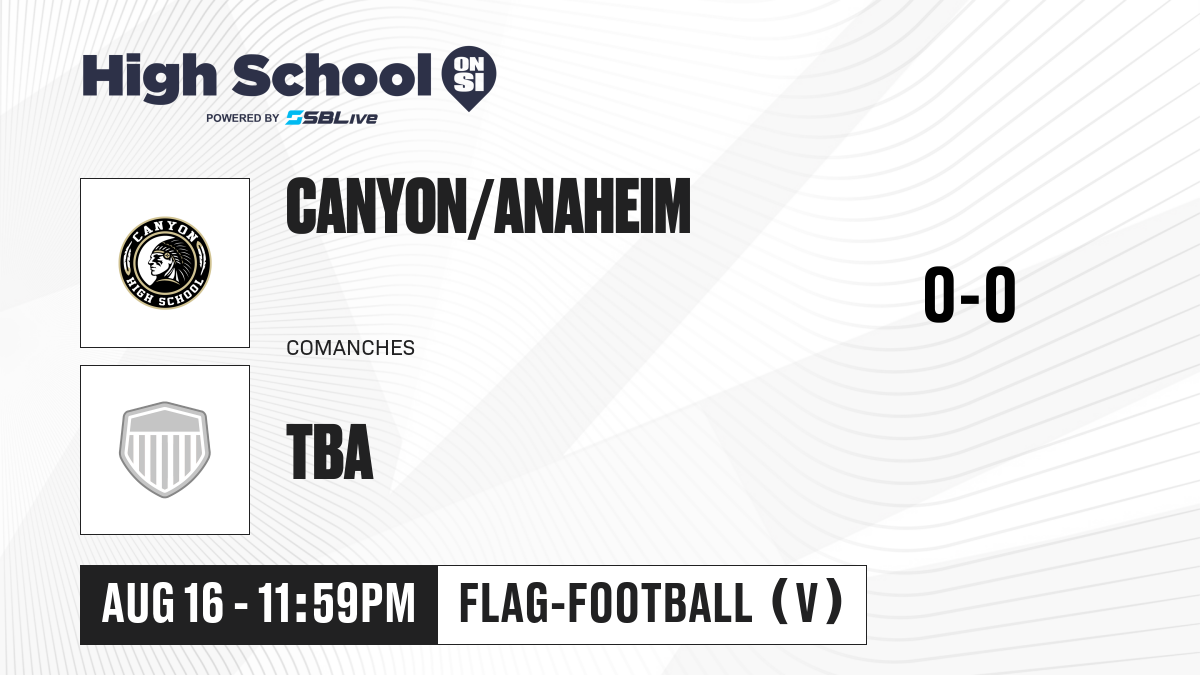 High School ON SI
POWERED BY SBLive

CANYON HIGH SCHOOL

CANYON/ANAHEIM

COMANCHES

0-0

TBA

AUG 16 - 11:59PM

FLAG-FOOTBALL (V)